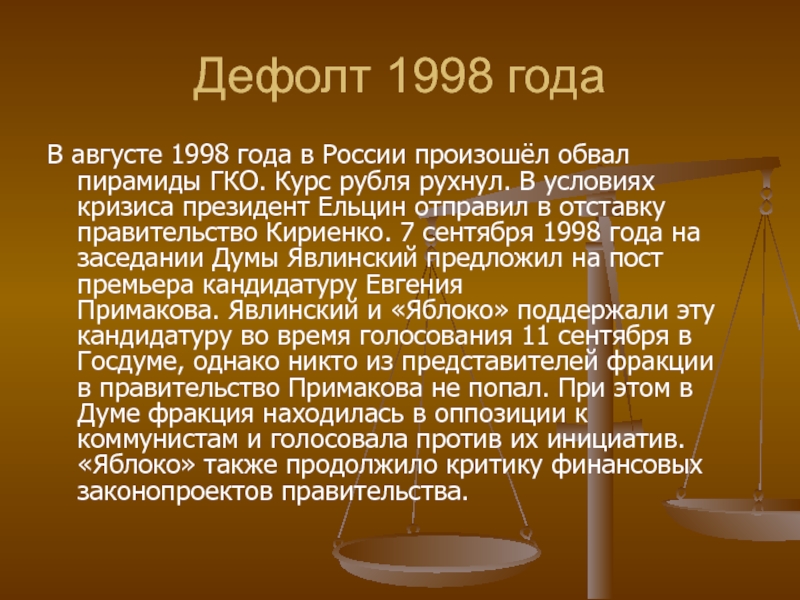 Дефолт 1998 года

В августе 1998 года в России произошёл обвал пирамиды ГКО. Курс рубля рухнул. В условиях кризиса президент Ельцин отправил в отставку правительство Кириенко. 7 сентября 1998 года на заседании Думы Явлинский предложил на пост премьера кандидатуру Евгения Примакова. Явлинский и «Яблоко» поддержали эту кандидатуру во время голосования 11 сентября в Госдуме, однако никто из представителей фракции в правительство Примакова не попал. При этом в Думе фракция находилась в оппозиции к коммунистам и голосовала против их инициатив. «Яблоко» также продолжило критику финансовых законопроектов правительства.